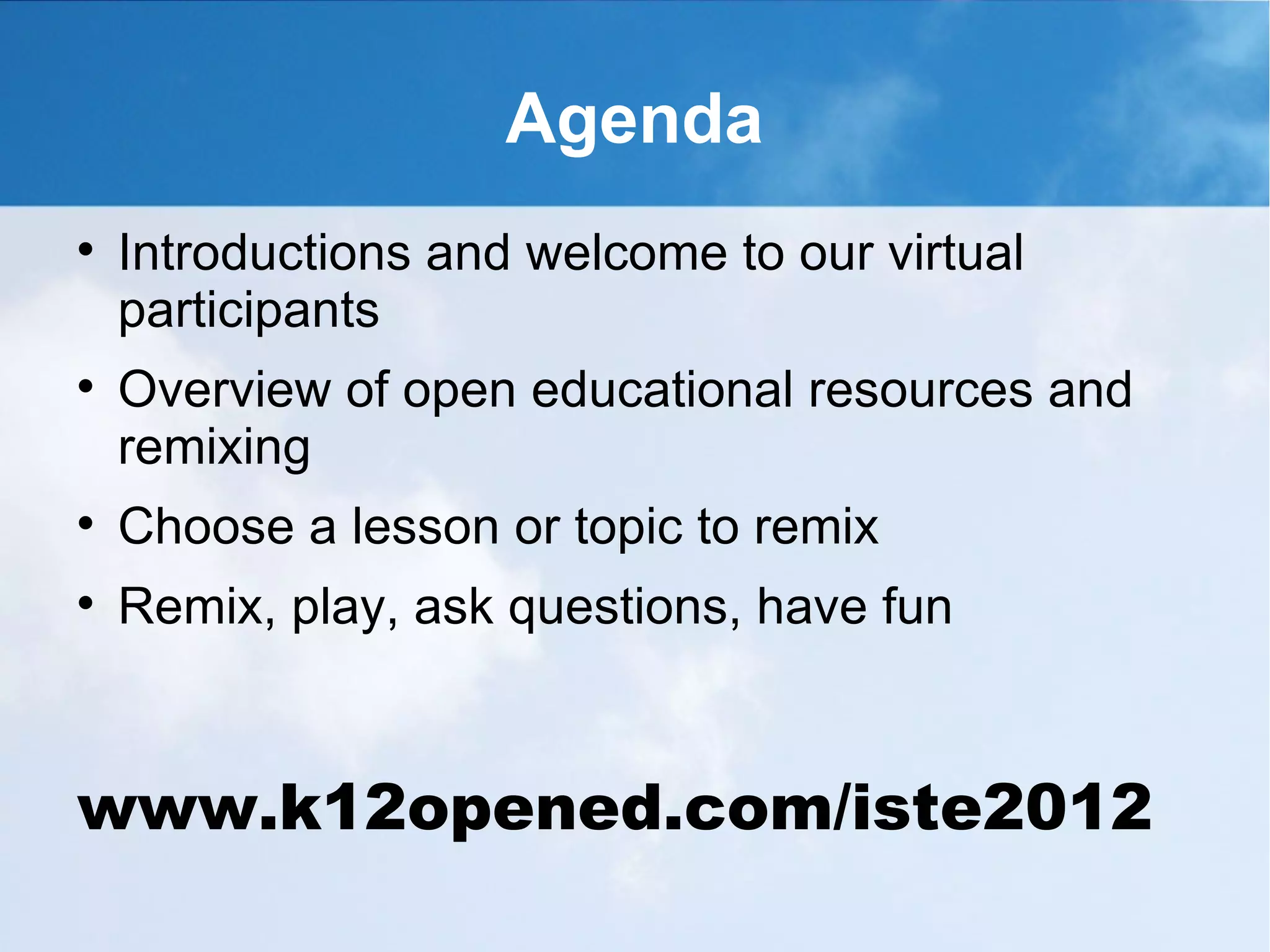 Agenda

• Introductions and welcome to our virtual participants
• Overview of open educational resources and remixing
• Choose a lesson or topic to remix
• Remix, play, ask questions, have fun

www.k12opened.com/iste2012